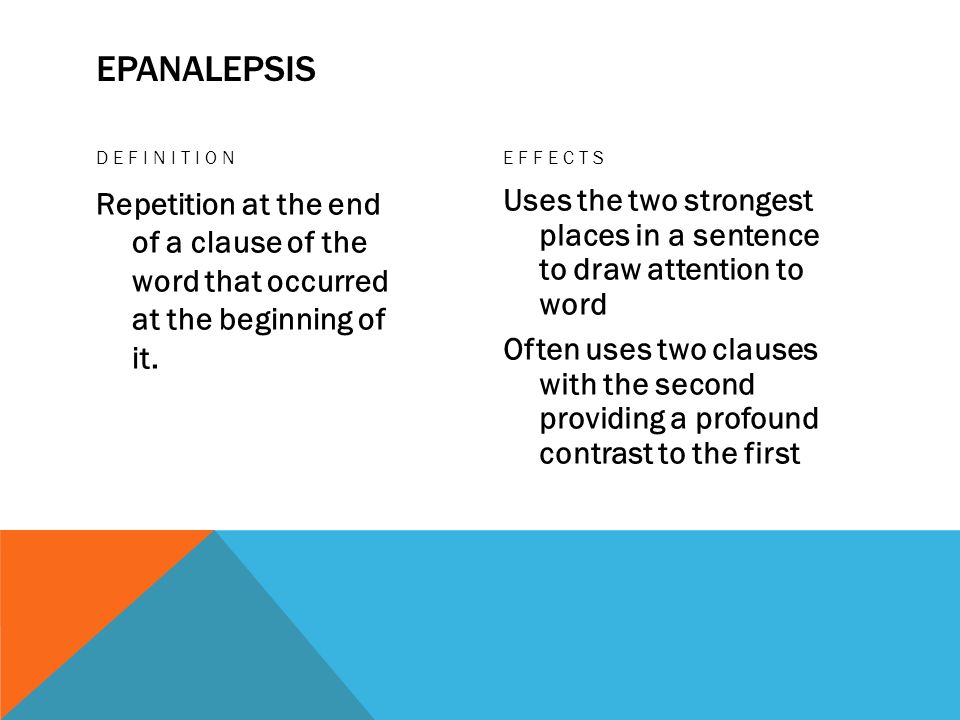 EPANALEPSIS

DEFINITION

Repetition at the end of a clause of the word that occurred at the beginning of it.

EFFECTS

Uses the two strongest places in a sentence to draw attention to word

Often uses two clauses with the second providing a profound contrast to the first